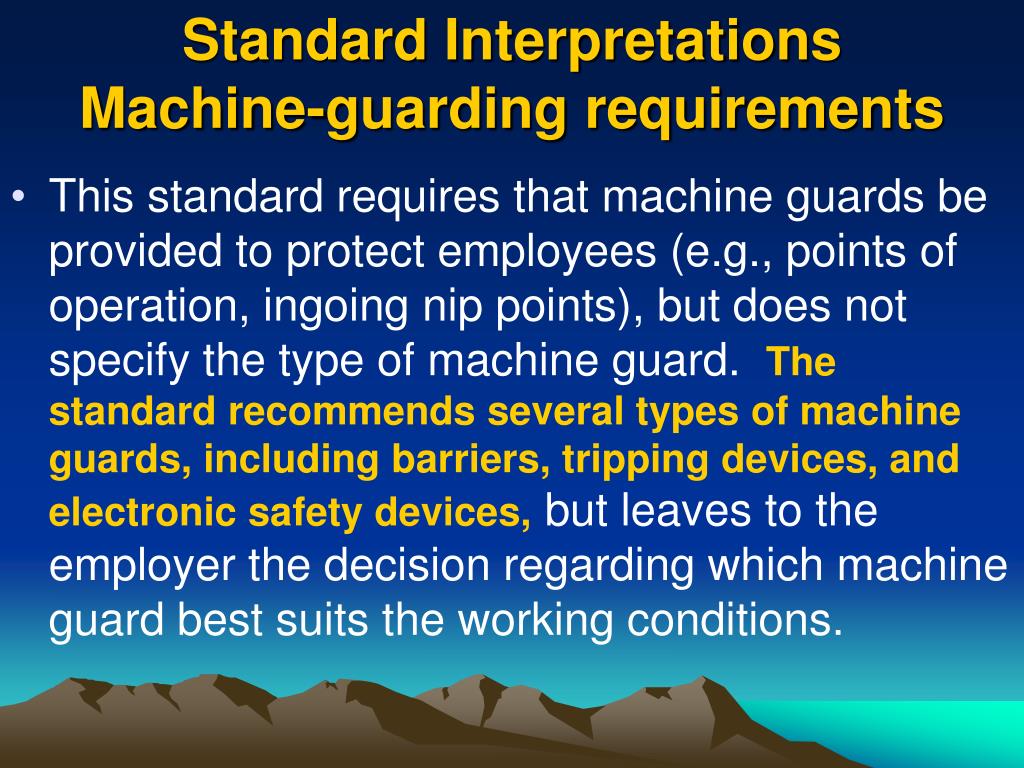 Standard Interpretations
Machine-guarding requirements

• This standard requires that machine guards be provided to protect employees (e.g., points of operation, ingoing nip points), but does not specify the type of machine guard. The standard recommends several types of machine guards, including barriers, tripping devices, and electronic safety devices, but leaves to the employer the decision regarding which machine guard best suits the working conditions.